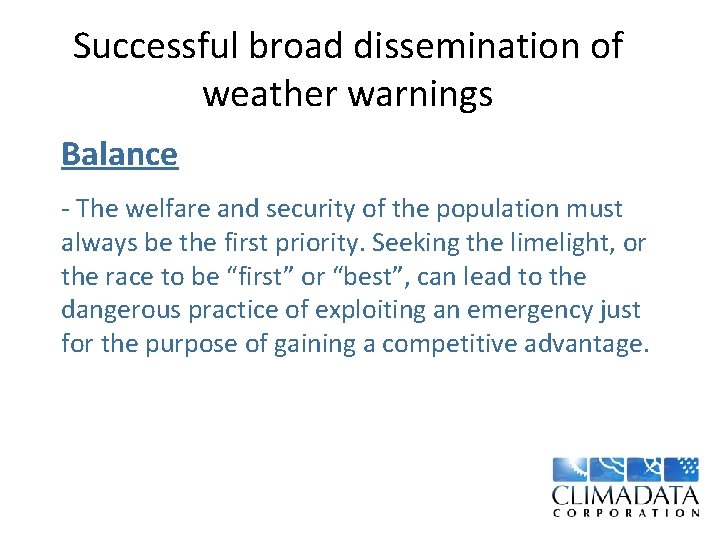 Successful broad dissemination of weather warnings

Balance

- The welfare and security of the population must always be the first priority. Seeking the limelight, or the race to be “first” or “best”, can lead to the dangerous practice of exploiting an emergency just for the purpose of gaining a competitive advantage.

CLIMADATA
CORPORATION